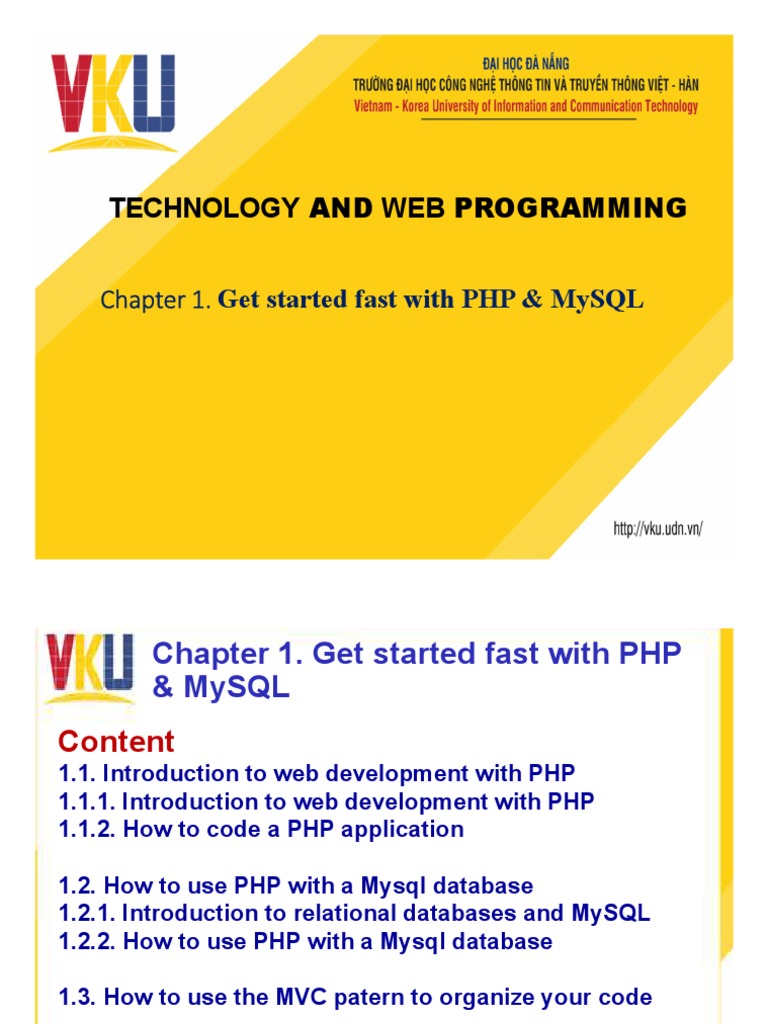 VKU

ĐẠI HỌC ĐÀ NẴNG
TRƯỜNG ĐẠI HỌC CÔNG NGHỆ THÔNG TIN VÀ TRUYỀN THÔNG VIỆT - HÀN
Vietnam - Korea University of Information and Communication Technology

TECHNOLOGY AND WEB PROGRAMMING

Chapter 1. Get started fast with PHP & MySQL

http://vku.udn.vn/

VKU

Chapter 1. Get started fast with PHP & MySQL

Content
1.1. Introduction to web development with PHP
1.1.1. Introduction to web development with PHP
1.1.2. How to code a PHP application

1.2. How to use PHP with a Mysql database
1.2.1. Introduction to relational databases and MySQL
1.2.2. How to use PHP with a Mysql database

1.3. How to use the MVC patern to organize your code